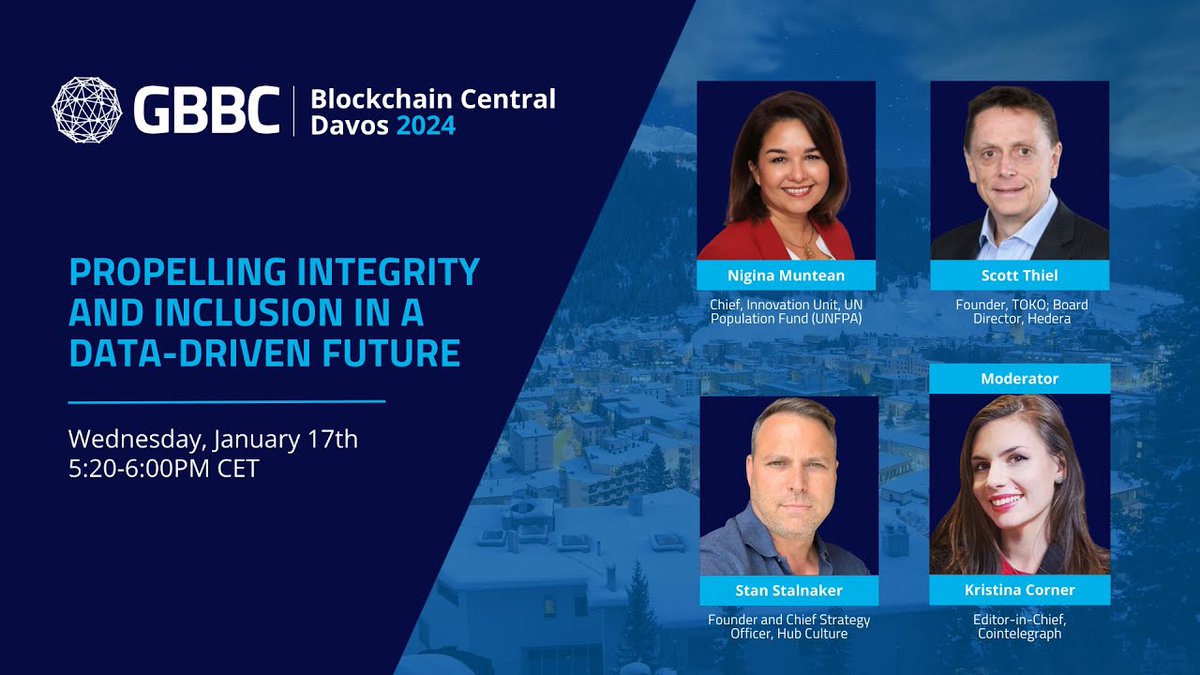 GBBC | Blockchain Central Davos 2024

PROPELLING INTEGRITY AND INCLUSION IN A DATA-DRIVEN FUTURE

Wednesday, January 17th
5:20-6:00PM CET

Nigina Muntean
Chief, Innovation Unit, UN Population Fund (UNFPA)

Scott Thiel
Founder, TOKO; Board Director, Hedera

Stan Stalnaker
Founder and Chief Strategy Officer, Hub Culture

Moderator
Kristina Corner
Editor-in-Chief, Cointelegraph